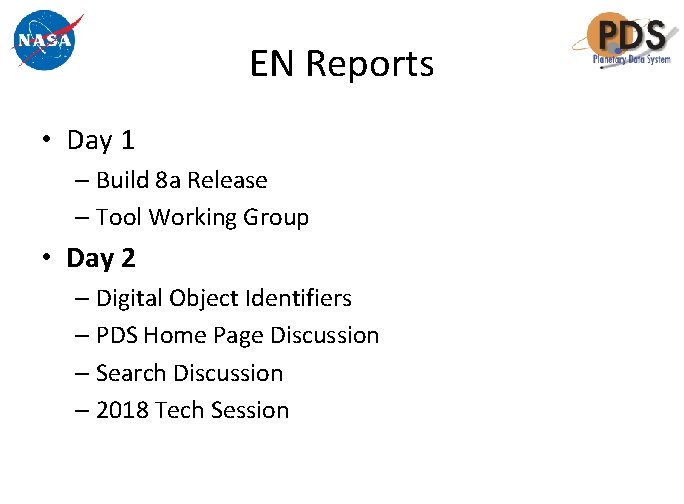 NASA

PDS
Planetary Data System

EN Reports

• Day 1
– Build 8a Release
– Tool Working Group
• Day 2
– Digital Object Identifiers
– PDS Home Page Discussion
– Search Discussion
– 2018 Tech Session